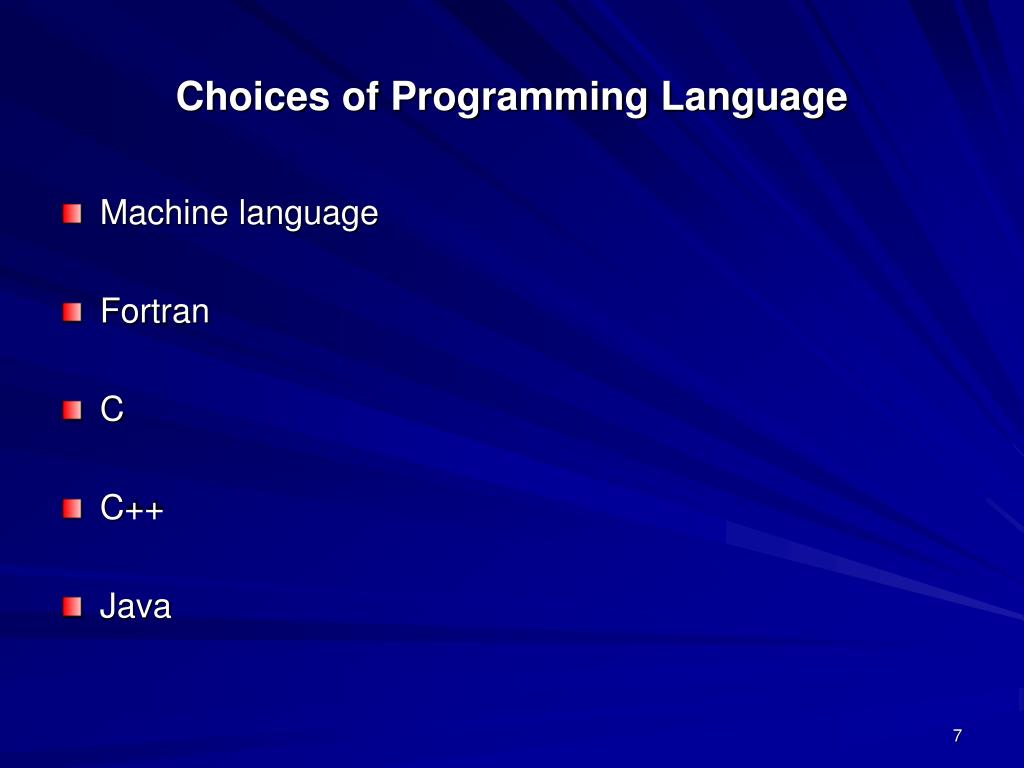 Choices of Programming Language

Machine language

Fortran

C

C++

Java

7